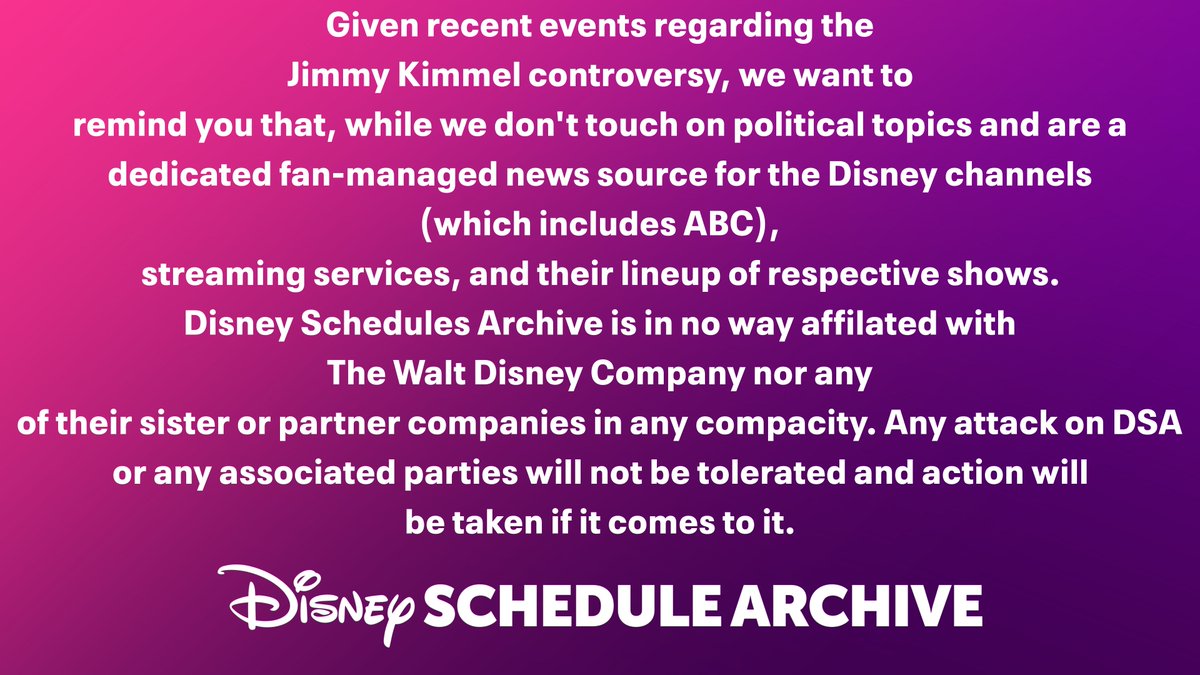 Given recent events regarding the Jimmy Kimmel controversy, we want to remind you that, while we don't touch on political topics and are a dedicated fan-managed news source for the Disney channels (which includes ABC), streaming services, and their lineup of respective shows. Disney Schedules Archive is in no way affilated with The Walt Disney Company nor any of their sister or partner companies in any compacity. Any attack on DSA or any associated parties will not be tolerated and action will be taken if it comes to it.

DISNEY SCHEDULE ARCHIVE